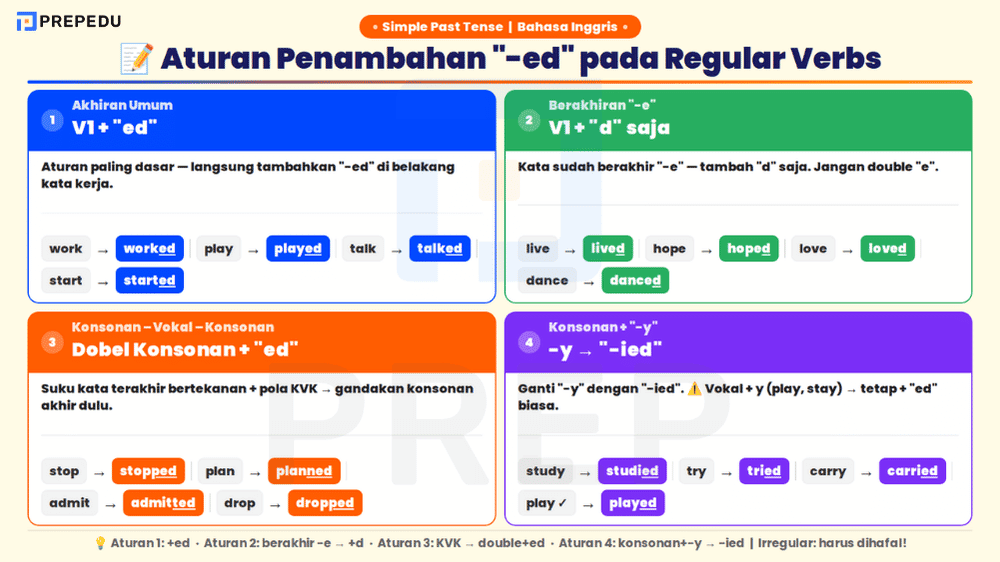 PREPEDU

• Simple Past Tense | Bahasa Inggris •

📝 Aturan Penambahan "-ed" pada Regular Verbs

1 Akhiran Umum
V1 + "ed"

Aturan paling dasar — langsung tambahkan "-ed" di belakang kata kerja.

work → worked | play → played | talk → talked | start → started

2 Berakhiran "-e"
V1 + "d" saja

Kata sudah berakhir "-e" — tambah "d" saja. Jangan double "e".

live → lived | hope → hoped | love → loved | dance → danced

3 Konsonan – Vokal – Konsonan
Dobel Konsonan + "ed"

Suku kata terakhir bertekanan + pola KVK → gandakan konsonan akhir dulu.

stop → stopped | plan → planned | admit → admitted | drop → dropped

4 Konsonan + "-y"
-y → "-ied"

Ganti "-y" dengan "-ied". ⚠️ Vokal + y (play, stay) → tetap + "ed" biasa.

study → studied | try → tried | carry → carried | play ✓ → played

💡 Aturan 1: +ed · Aturan 2: berakhir -e → +d · Aturan 3: KVK → double+ed · Aturan 4: konsonan+-y → -ied | Irregular: harus dihafal!